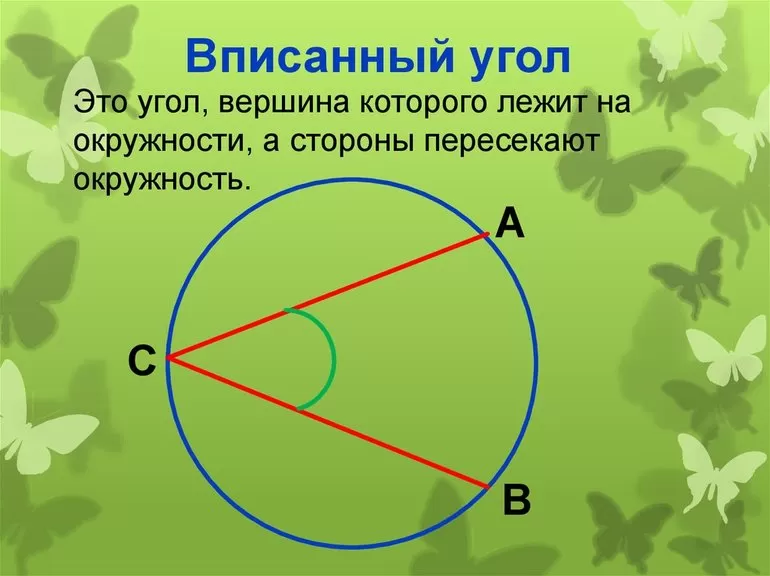 Вписанный угол

Это угол, вершина которого лежит на окружности, а стороны пересекают окружность.

A

C

B